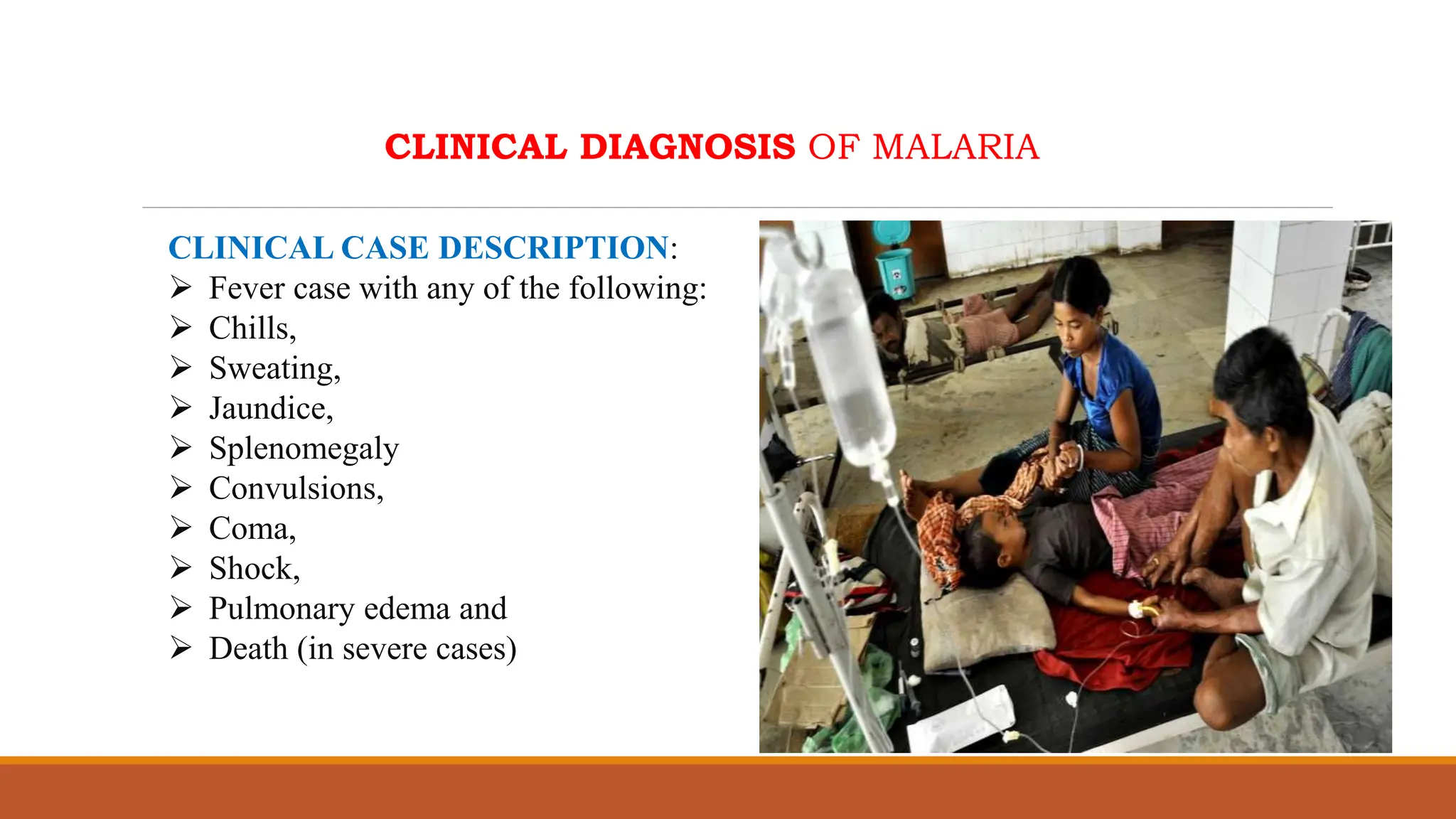 CLINICAL DIAGNOSIS OF MALARIA

CLINICAL CASE DESCRIPTION:
➢ Fever case with any of the following:
➢ Chills,
➢ Sweating,
➢ Jaundice,
➢ Splenomegaly
➢ Convulsions,
➢ Coma,
➢ Shock,
➢ Pulmonary edema and
➢ Death (in severe cases)